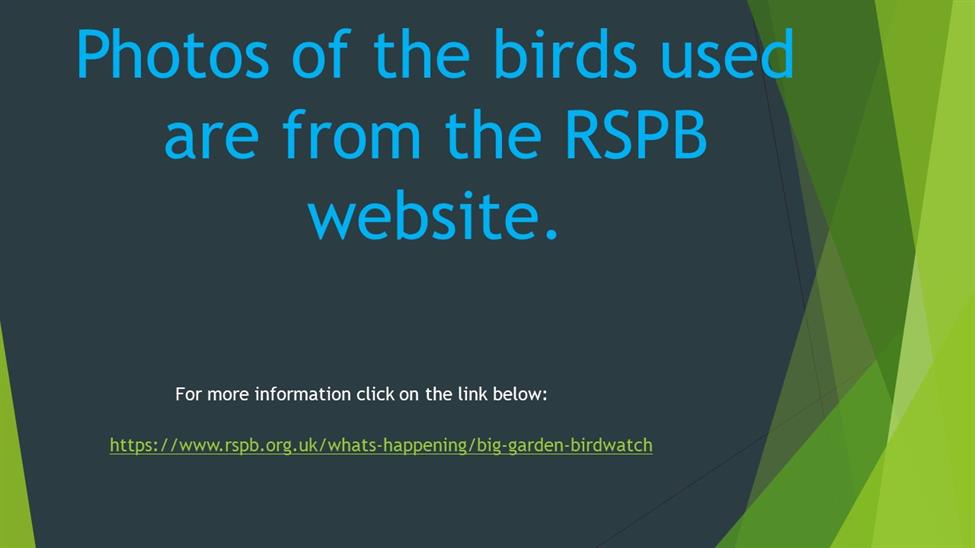 Photos of the birds used are from the RSPB website.

For more information click on the link below:

https://www.rspb.org.uk/whats-happening/big-garden-birdwatch